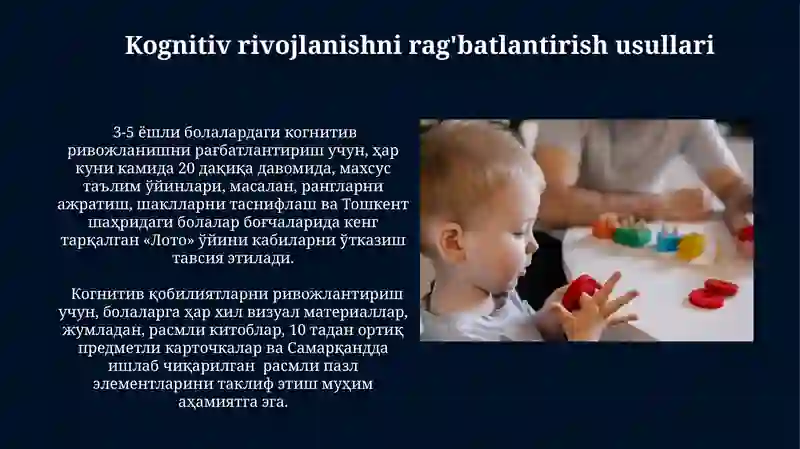 Kognitiv rivojlanishni rag'batlantirish usullari

3-5 ёшли болалардаги когнитив ривожланишни рағбатлантириш учун, ҳар куни камида 20 дақиқа давомида, махсус таълим ўйинлари, масалан, рангларни ажратиш, шаклларни таснифлаш ва Тошкент шаҳридаги болалар боғчаларида кенг тарқалган «Лото» ўйини кабиларни ўтказиш тавсия этилади.

Когнитив қобилиятларни ривожлантириш учун, болаларга ҳар хил визуал материаллар, жумладан, расмли китоблар, 10 тадан ортиқ предметли карточкалар ва Самарқандда ишлаб чиқарилган расмли пазл элементларини таклиф этиш муҳим аҳамиятга эга.